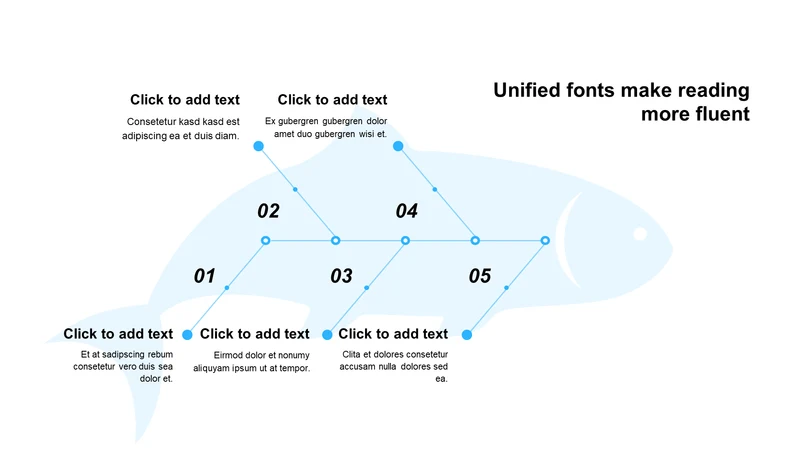 Unified fonts make reading more fluent

Click to add text

Consetetur kasd kasd est adipiscing ea et duis diam.

Click to add text

Ex gubergren gubergren dolor amet duo gubergren wisi et.

02

04

01

03

05

Click to add text

Et at sadipscing rebum consetetur vero duis sea dolor et.

Click to add text

Eirmod dolor et nonumy aliquyam ipsum ut at tempor.

Click to add text

Clita et dolores consetetur accusam nulla dolores sed ea.